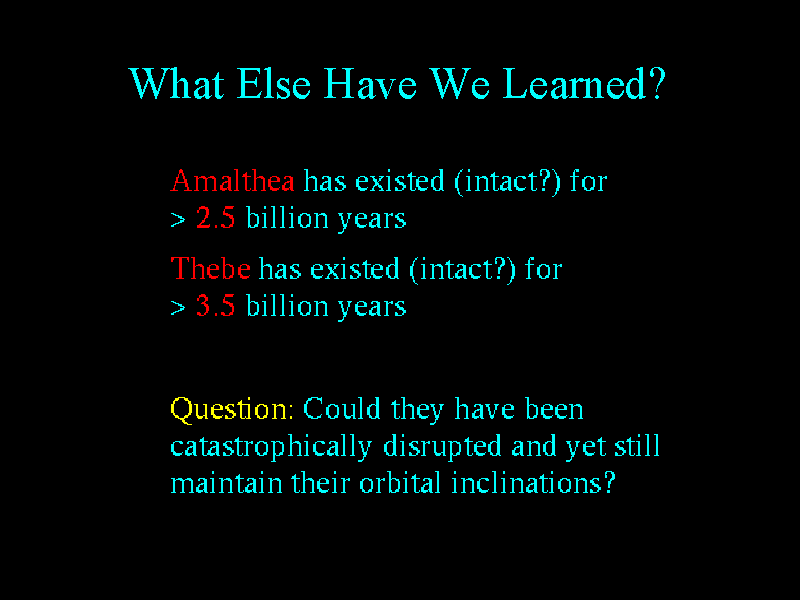 What Else Have We Learned?

Amalthea has existed (intact?) for > 2.5 billion years

Thebe has existed (intact?) for > 3.5 billion years

Question: Could they have been catastrophically disrupted and yet still maintain their orbital inclinations?